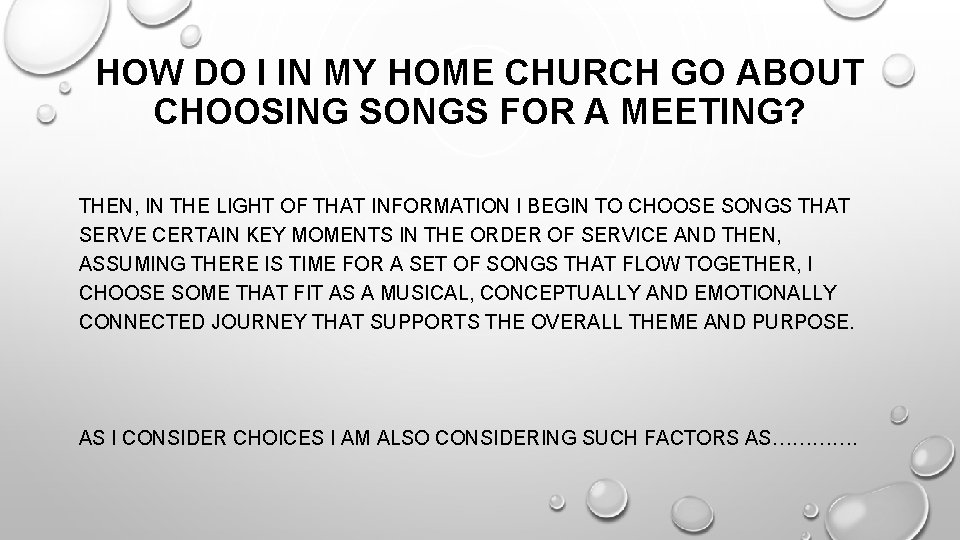 HOW DO I IN MY HOME CHURCH GO ABOUT CHOOSING SONGS FOR A MEETING?

THEN, IN THE LIGHT OF THAT INFORMATION I BEGIN TO CHOOSE SONGS THAT SERVE CERTAIN KEY MOMENTS IN THE ORDER OF SERVICE AND THEN, ASSUMING THERE IS TIME FOR A SET OF SONGS THAT FLOW TOGETHER, I CHOOSE SOME THAT FIT AS A MUSICAL, CONCEPTUALLY AND EMOTIONALLY CONNECTED JOURNEY THAT SUPPORTS THE OVERALL THEME AND PURPOSE.

AS I CONSIDER CHOICES I AM ALSO CONSIDERING SUCH FACTORS AS…………